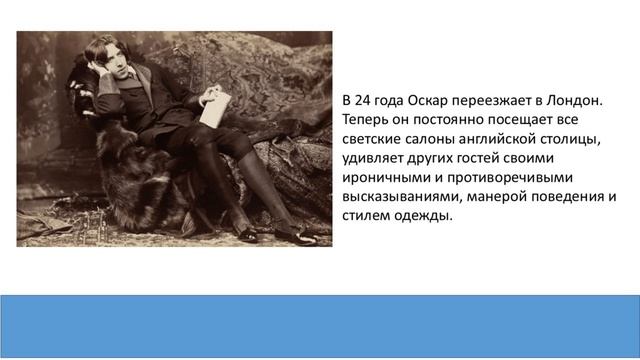 В 24 года Оскар переезжает в Лондон. Теперь он постоянно посещает все светские салоны английской столицы, удивляет других гостей своими ироничными и противоречивыми высказываниями, манерой поведения и стилем одежды.